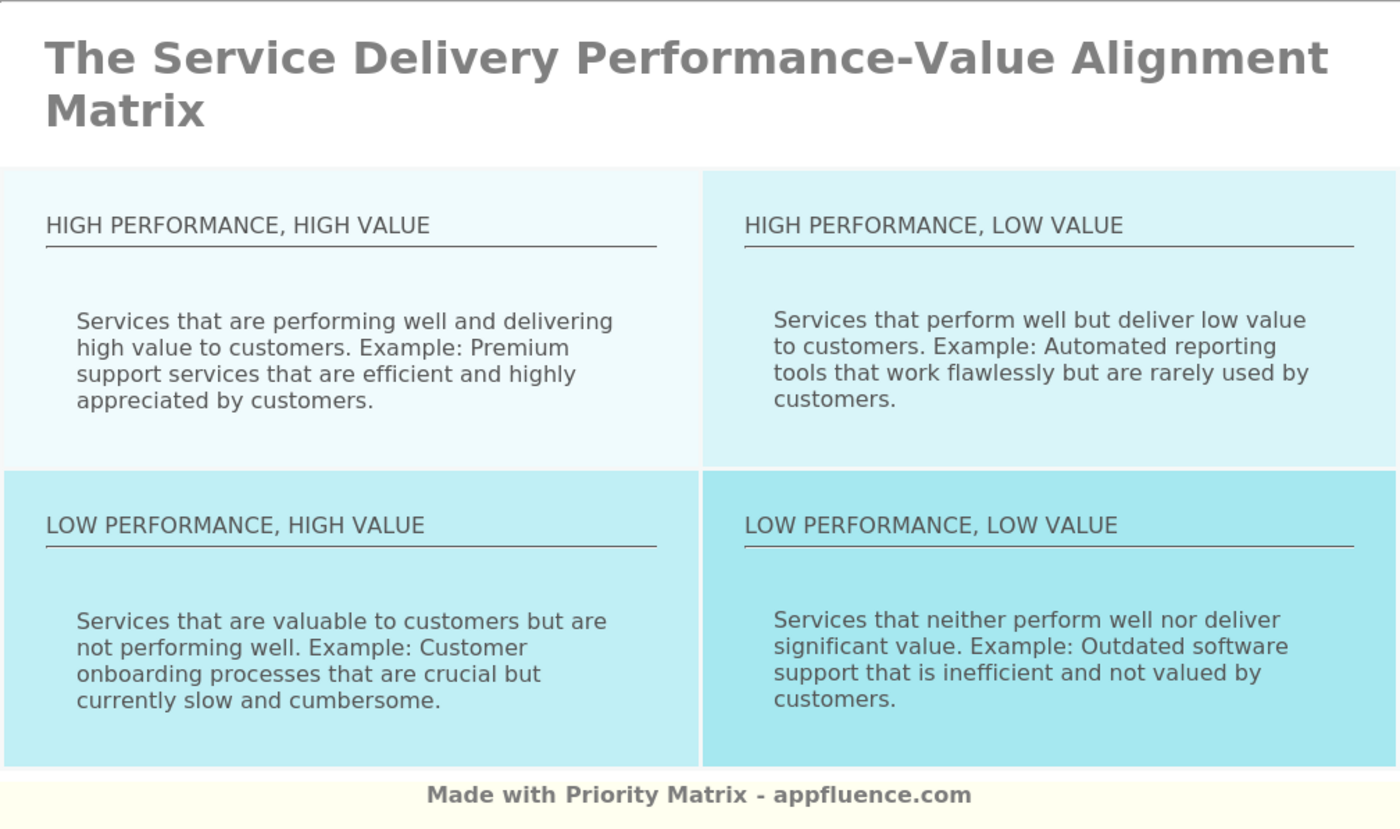 The Service Delivery Performance-Value Alignment Matrix

HIGH PERFORMANCE, HIGH VALUE

Services that are performing well and delivering high value to customers. Example: Premium support services that are efficient and highly appreciated by customers.

HIGH PERFORMANCE, LOW VALUE

Services that perform well but deliver low value to customers. Example: Automated reporting tools that work flawlessly but are rarely used by customers.

LOW PERFORMANCE, HIGH VALUE

Services that are valuable to customers but are not performing well. Example: Customer onboarding processes that are crucial but currently slow and cumbersome.

LOW PERFORMANCE, LOW VALUE

Services that neither perform well nor deliver significant value. Example: Outdated software support that is inefficient and not valued by customers.

Made with Priority Matrix - appfluence.com